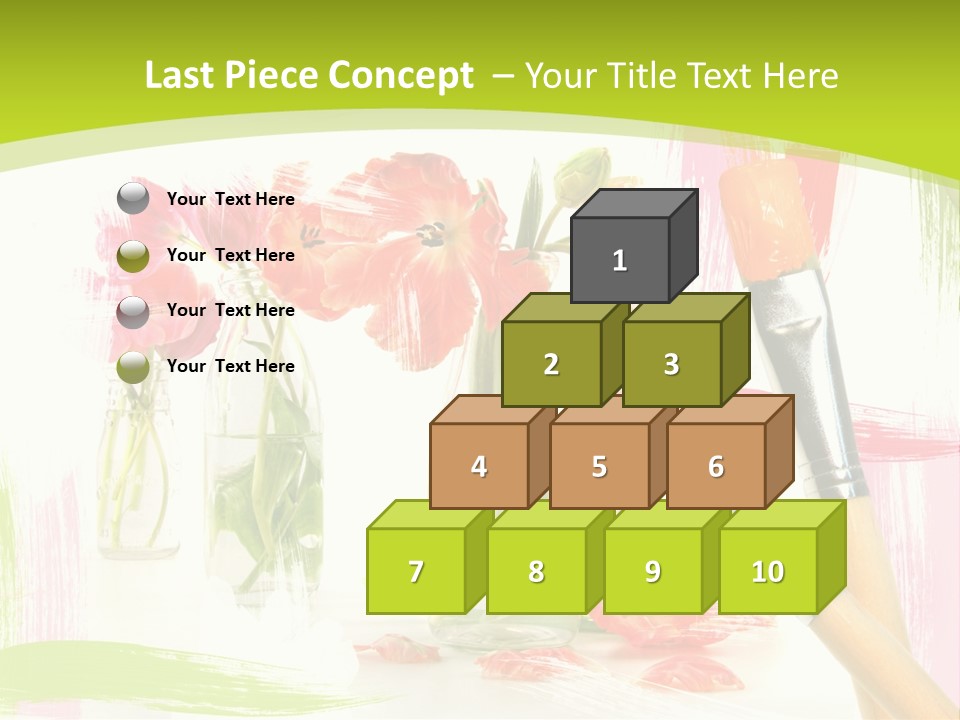 Last Piece Concept – Your Title Text Here

Your Text Here

Your Text Here

Your Text Here

Your Text Here

1

2

3

4

5

6

7

8

9

10